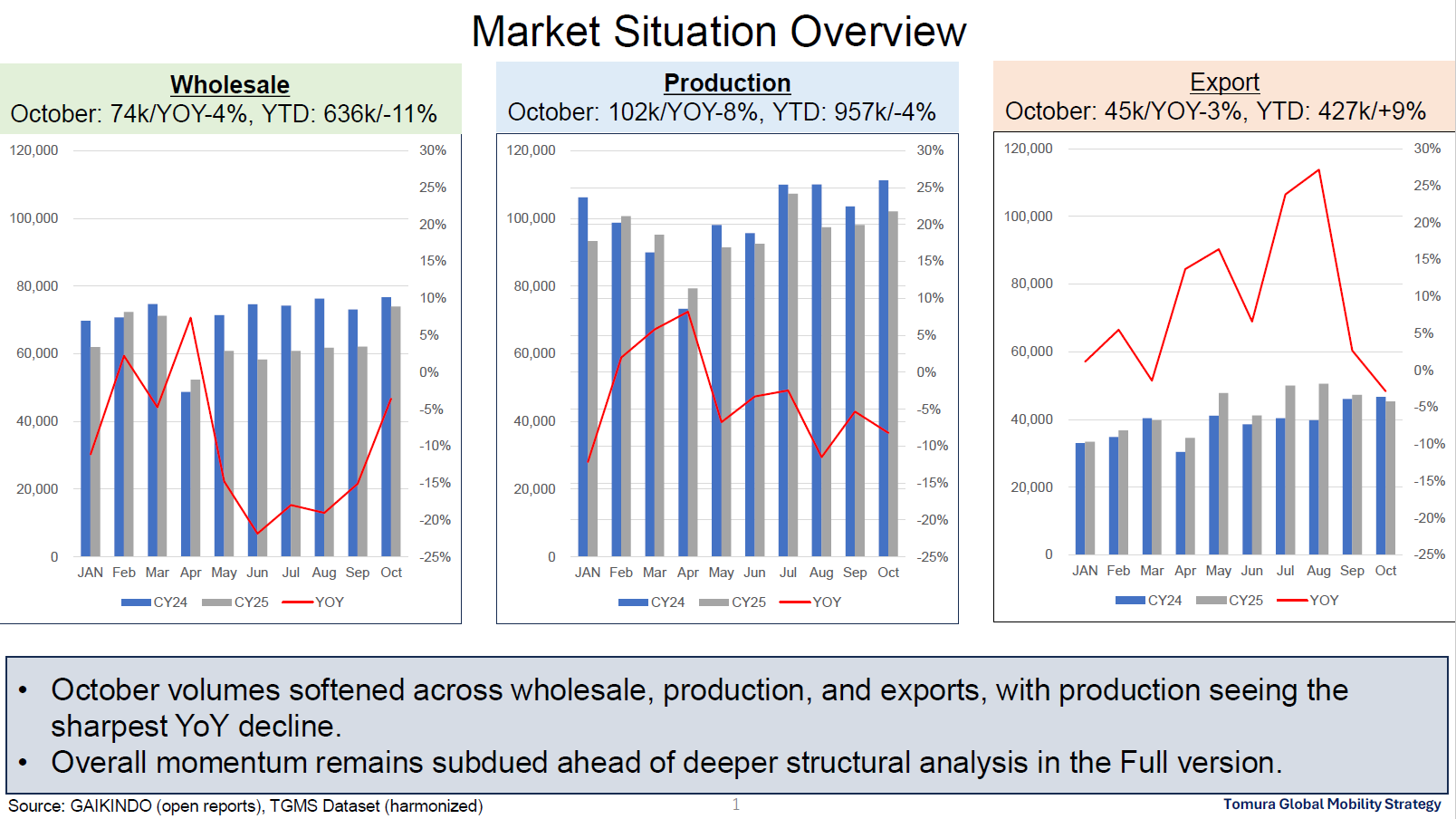 Market Situation Overview

Wholesale
October: 74k/YOY-4%, YTD: 636k/-11%

120,000
100,000
80,000
60,000
40,000
20,000
0

30%
25%
20%
15%
10%
5%
0%
-5%
-10%
-15%
-20%
-25%

JAN Feb Mar Apr May Jun Jul Aug Sep Oct

CY24 CY25 YOY

Production
October: 102k/YOY-8%, YTD: 957k/-4%

120,000
100,000
80,000
60,000
40,000
20,000
0

30%
25%
20%
15%
10%
5%
0%
-5%
-10%
-15%
-20%
-25%

JAN Feb Mar Apr May Jun Jul Aug Sep Oct

CY24 CY25 YOY

Export
October: 45k/YOY-3%, YTD: 427k/+9%

120,000
100,000
80,000
60,000
40,000
20,000
0

30%
25%
20%
15%
10%
5%
0%
-5%
-10%
-15%
-20%
-25%

JAN Feb Mar Apr May Jun Jul Aug Sep Oct

CY24 CY25 YOY

• October volumes softened across wholesale, production, and exports, with production seeing the sharpest YoY decline.
• Overall momentum remains subdued ahead of deeper structural analysis in the Full version.

Source: GAIKINDO (open reports), TGMS Dataset (harmonized)
1
Tomura Global Mobility Strategy